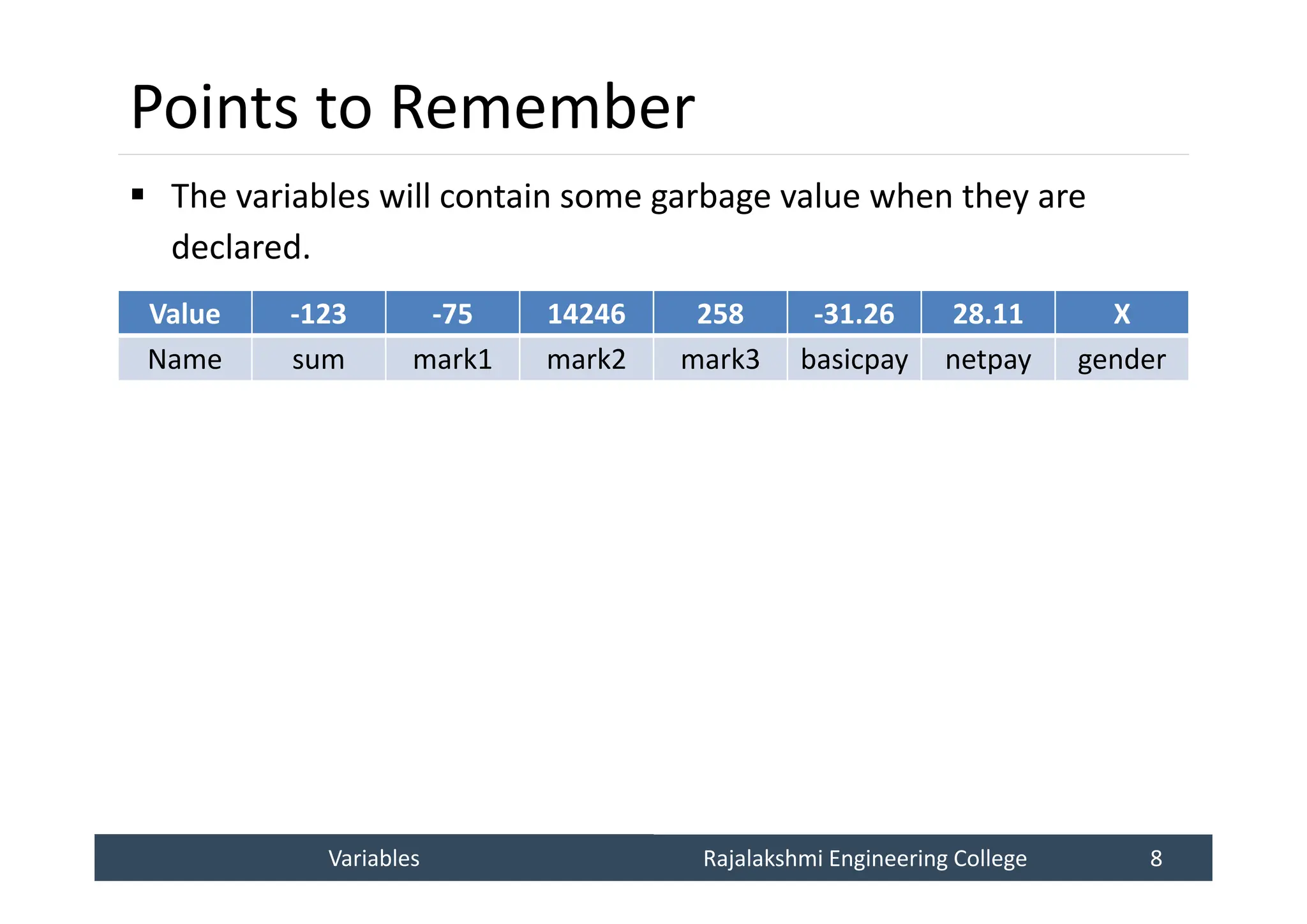 Points to Remember

▪ The variables will contain some garbage value when they are declared.

| Value | -123 | -75 | 14246 | 258 | -31.26 | 28.11 | X |
|---|---|---|---|---|---|---|---|
| Name | sum | mark1 | mark2 | mark3 | basicpay | netpay | gender |

Variables Rajalakshmi Engineering College 8